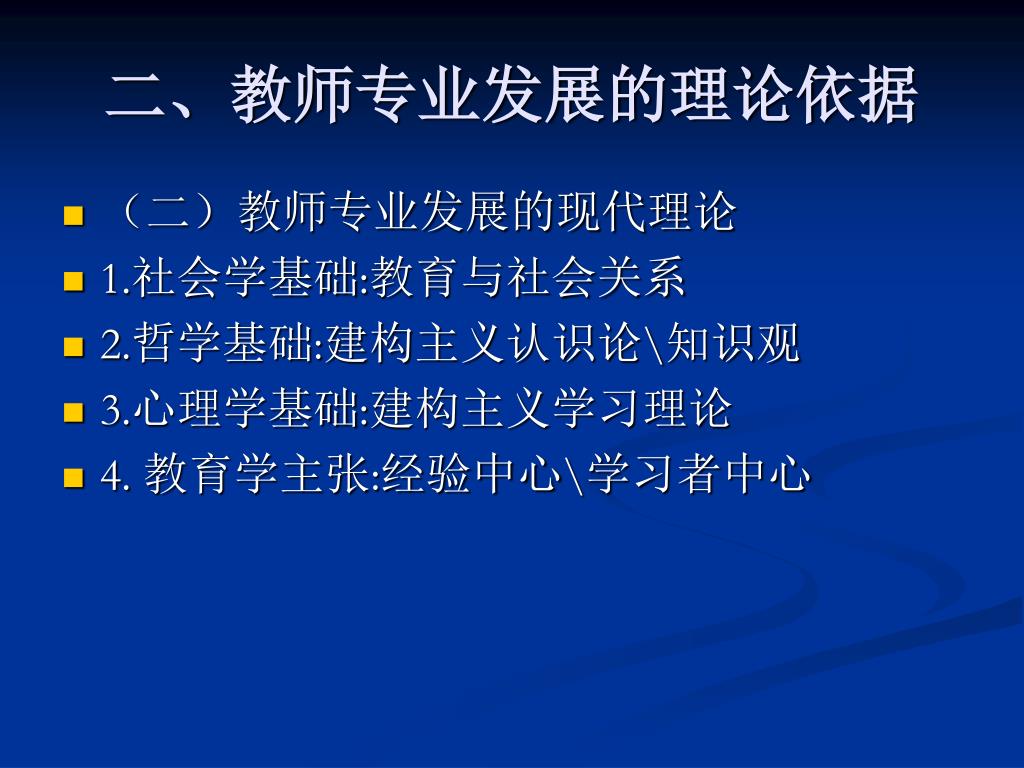 二、教师专业发展的理论依据

（二）教师专业发展的现代理论

1.社会学基础:教育与社会关系

2.哲学基础:建构主义认识论\知识观

3.心理学基础:建构主义学习理论

4. 教育学主张:经验中心\学习者中心